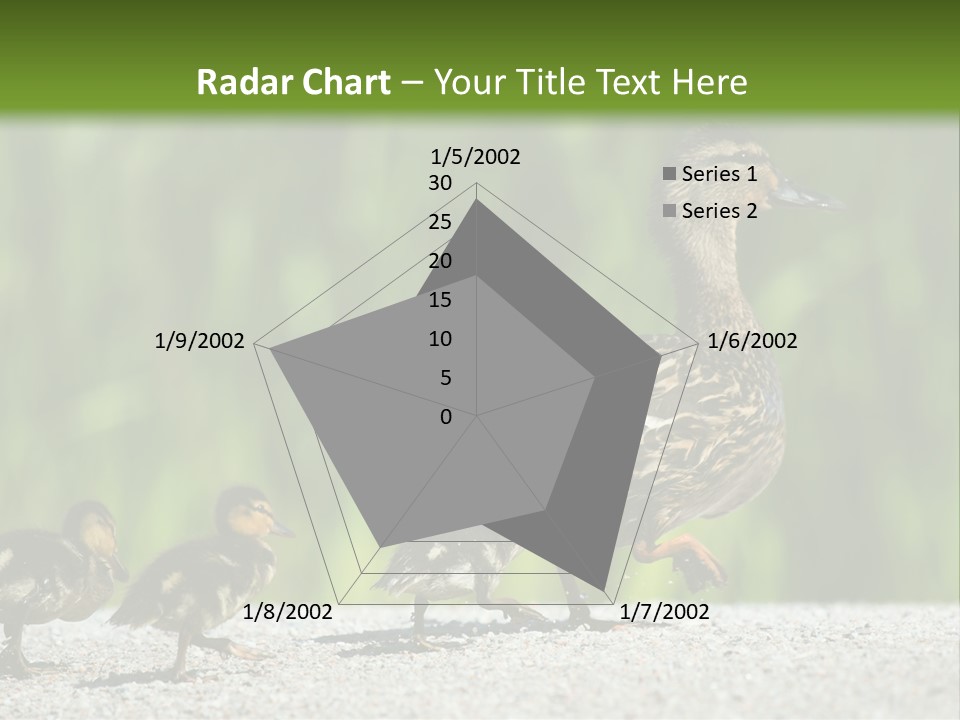 Radar Chart – Your Title Text Here

1/5/2002
30
25
20
15
10
5
0
1/6/2002
1/7/2002
1/8/2002
1/9/2002

Series 1
Series 2